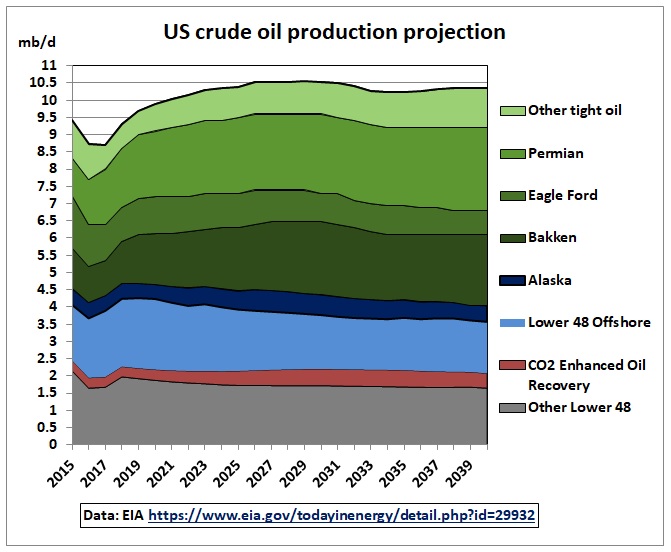 US crude oil production projection

mb/d

11
10.5
10
9.5
9
8.5
8
7.5
7
6.5
6
5.5
5
4.5
4
3.5
3
2.5
2
1.5
1
0.5
0

2015
2017
2019
2021
2023
2025
2027
2029
2031
2033
2035
2037
2039

Other tight oil
Permian
Eagle Ford
Bakken
Alaska
Lower 48 Offshore
CO2 Enhanced Oil Recovery
Other Lower 48

Data: EIA https://www.eia.gov/todayinenergy/detail.php?id=29932